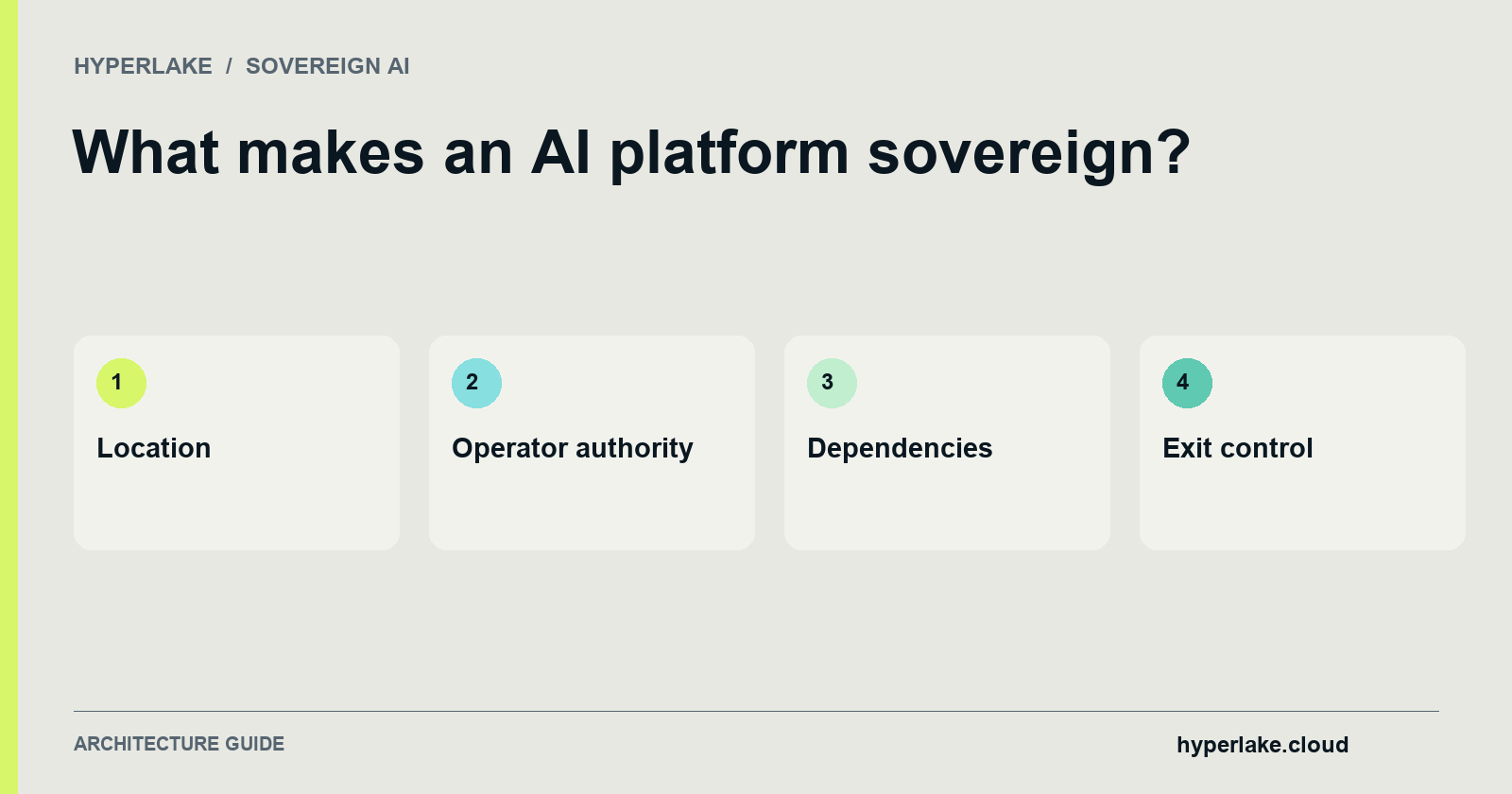 HYPERLAKE / SOVEREIGN AI

What makes an AI platform sovereign?

1

Location

2

Operator authority

3

Dependencies

4

Exit control

ARCHITECTURE GUIDE

hyperlake.cloud